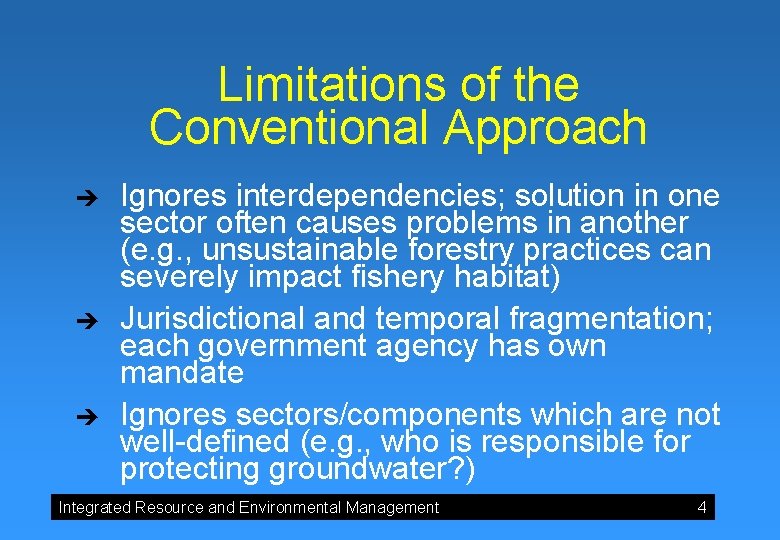 Limitations of the Conventional Approach

➔ Ignores interdependencies; solution in one sector often causes problems in another (e.g., unsustainable forestry practices can severely impact fishery habitat)

➔ Jurisdictional and temporal fragmentation; each government agency has own mandate

➔ Ignores sectors/components which are not well-defined (e.g., who is responsible for protecting groundwater?)

Integrated Resource and Environmental Management 4